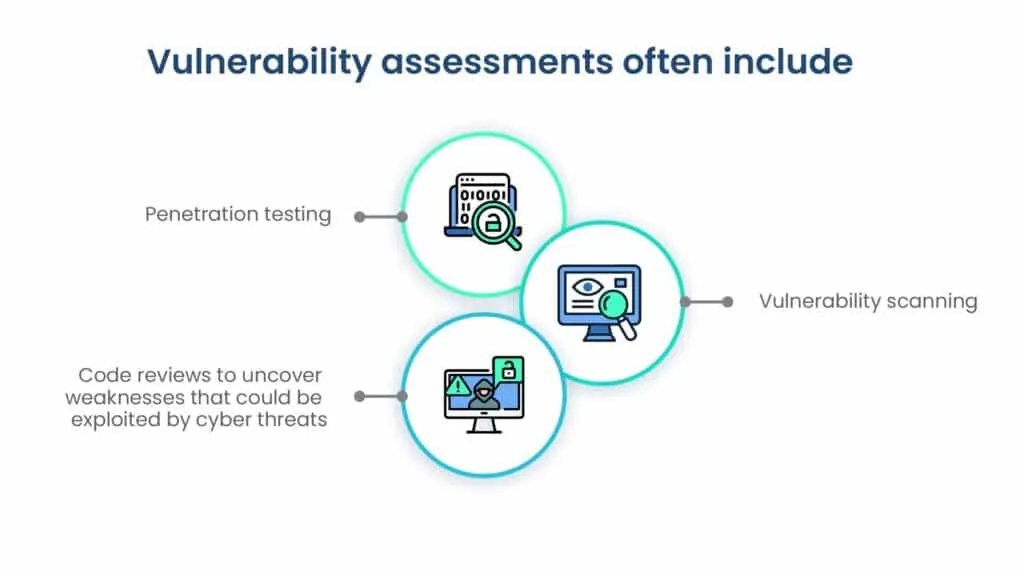 Vulnerability assessments often include

Penetration testing

Vulnerability scanning

Code reviews to uncover weaknesses that could be exploited by cyber threats